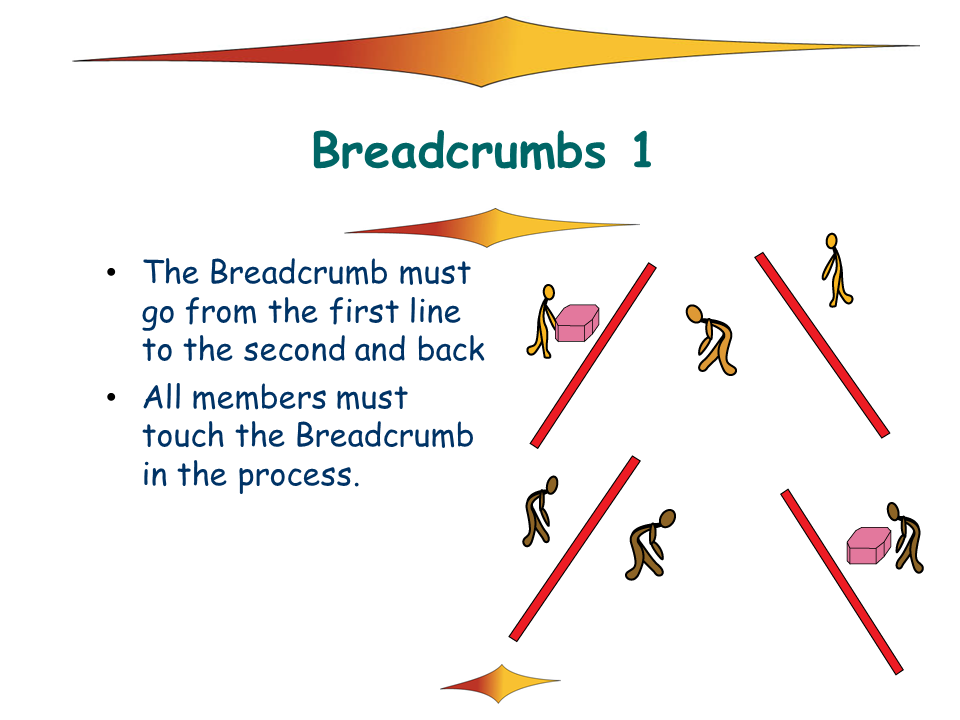 Breadcrumbs 1

• The Breadcrumb must go from the first line to the second and back

• All members must touch the Breadcrumb in the process.